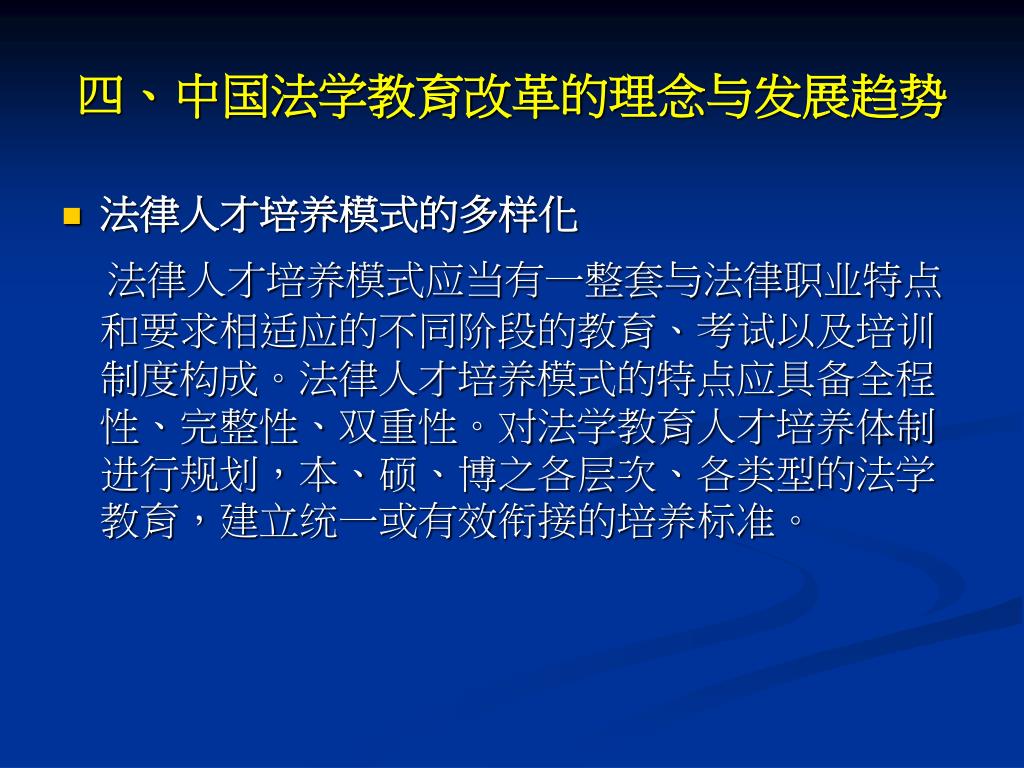 四、中国法学教育改革的理念与发展趋势

法律人才培养模式的多样化

法律人才培养模式应当有一整套与法律职业特点和要求相适应的不同阶段的教育、考试以及培训制度构成。法律人才培养模式的特点应具备全程性、完整性、双重性。对法学教育人才培养体制进行规划，本、硕、博之各层次、各类型的法学教育，建立统一或有效衔接的培养标准。